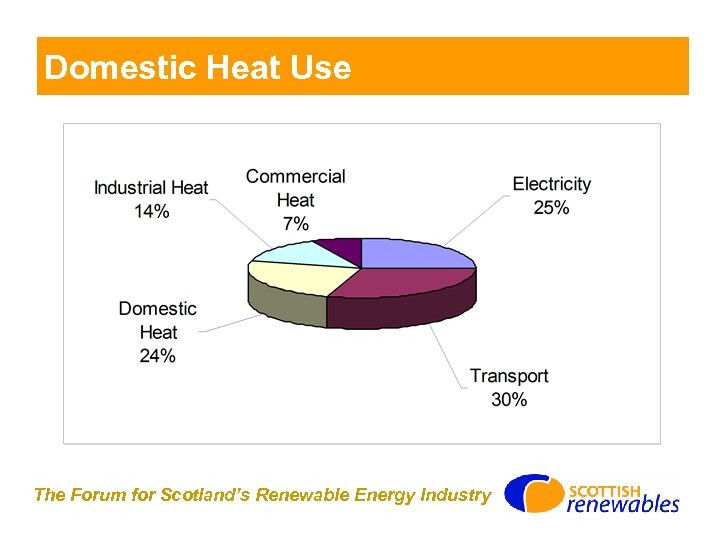 Domestic Heat Use

Industrial Heat
14%

Commercial
Heat
7%

Electricity
25%

Domestic
Heat
24%

Transport
30%

The Forum for Scotland's Renewable Energy Industry

SCOTTISH
renewables